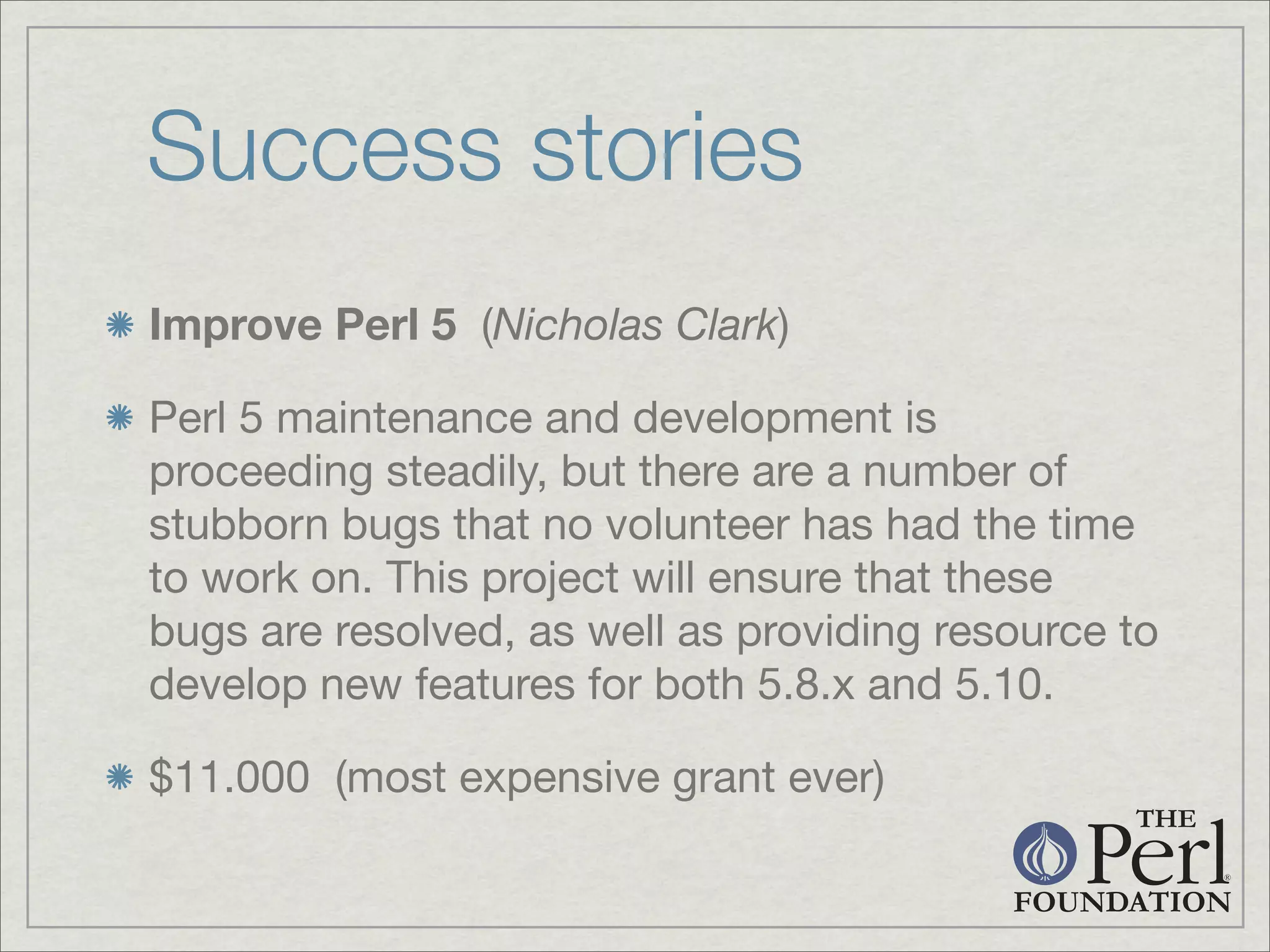 Success stories

Improve Perl 5 (Nicholas Clark)

Perl 5 maintenance and development is proceeding steadily, but there are a number of stubborn bugs that no volunteer has had the time to work on. This project will ensure that these bugs are resolved, as well as providing resource to develop new features for both 5.8.x and 5.10.

\$11.000 (most expensive grant ever)

THE Perl® FOUNDATION